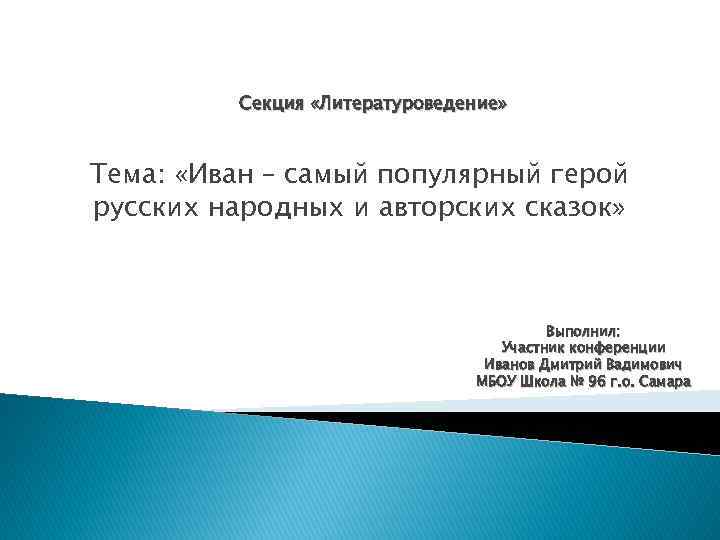 Секция «Литературоведение»

Тема: «Иван – самый популярный герой русских народных и авторских сказок»

Выполнил:
Участник конференции
Иванов Дмитрий Вадимович
МБОУ Школа № 96 г.о. Самара